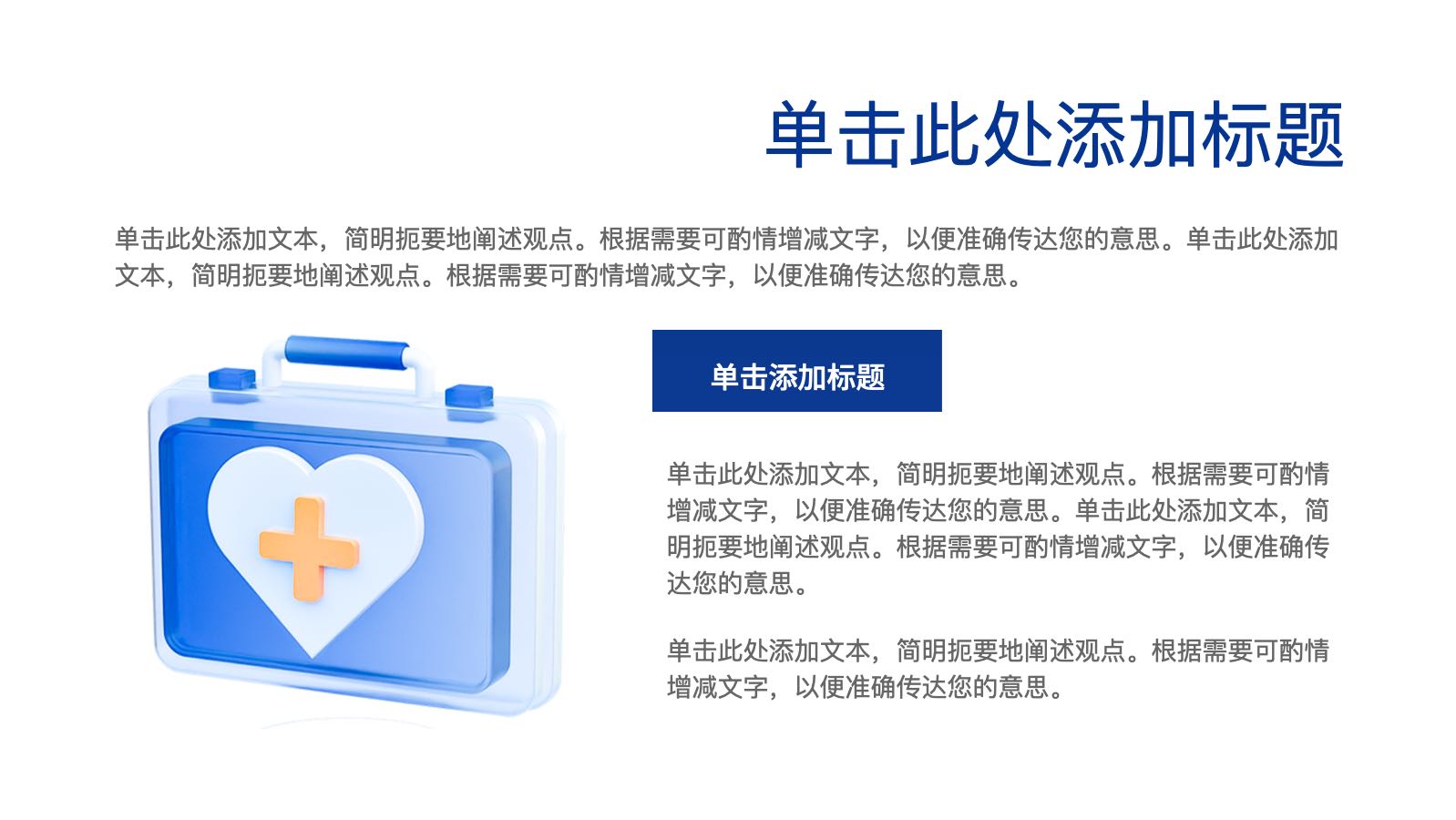 单击此处添加标题

单击此处添加文本，简明扼要地阐述观点。根据需要可酌情增减文字，以便准确传达您的意思。单击此处添加文本，简明扼要地阐述观点。根据需要可酌情增减文字，以便准确传达您的意思。

单击添加标题

单击此处添加文本，简明扼要地阐述观点。根据需要可酌情增减文字，以便准确传达您的意思。单击此处添加文本，简明扼要地阐述观点。根据需要可酌情增减文字，以便准确传达您的意思。

单击此处添加文本，简明扼要地阐述观点。根据需要可酌情增减文字，以便准确传达您的意思。